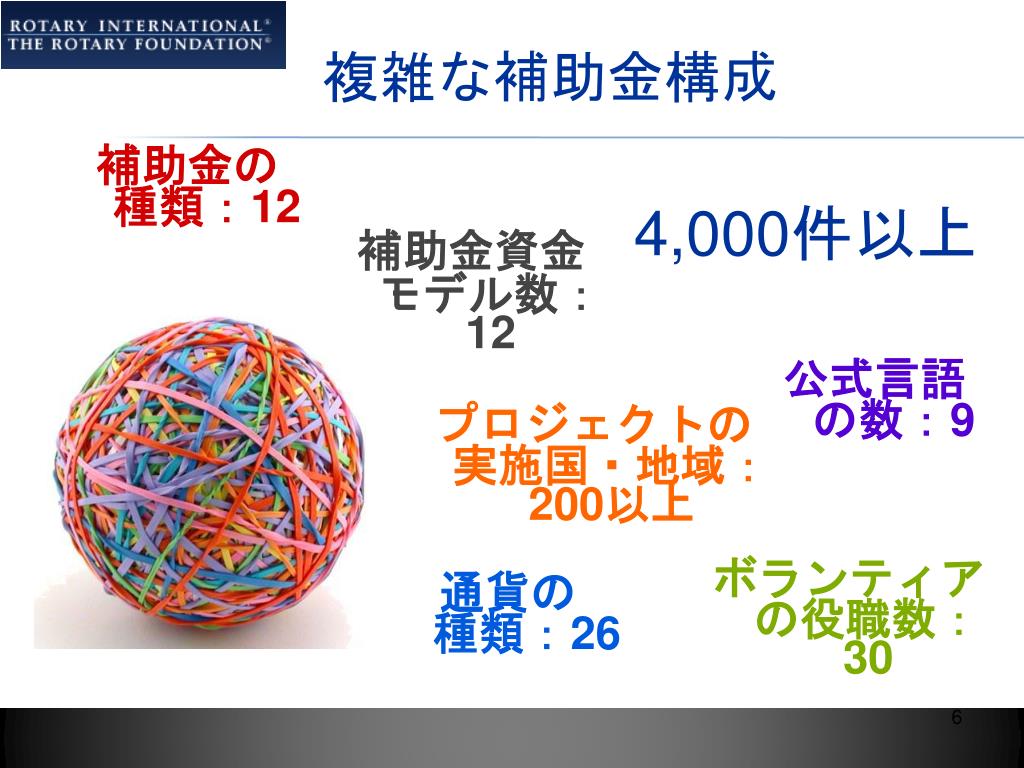 ROTARY INTERNATIONAL®
THE ROTARY FOUNDATION®

複雑な補助金構成

補助金の種類：12

補助金資金モデル数：12

4,000件以上

公式言語の数：9

プロジェクトの実施国・地域：200以上

通貨の種類：26

ボランティアの役職数：30

6